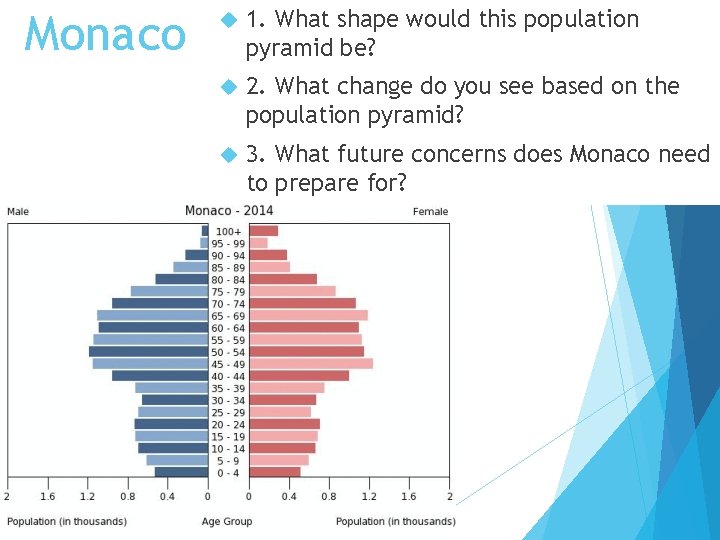 Monaco

1. What shape would this population pyramid be?

2. What change do you see based on the population pyramid?

3. What future concerns does Monaco need to prepare for?

Male
Monaco - 2014
Female

100+
95 - 99
90 - 94
85 - 89
80 - 84
75 - 79
70 - 74
65 - 69
60 - 64
55 - 59
50 - 54
45 - 49
40 - 44
35 - 39
30 - 34
25 - 29
20 - 24
15 - 19
10 - 14
5 - 9
0 - 4

2 1.6 1.2 0.8 0.4 0
0 0.4 0.8 1.2 1.6 2

Population (in thousands)
Age Group
Population (in thousands)